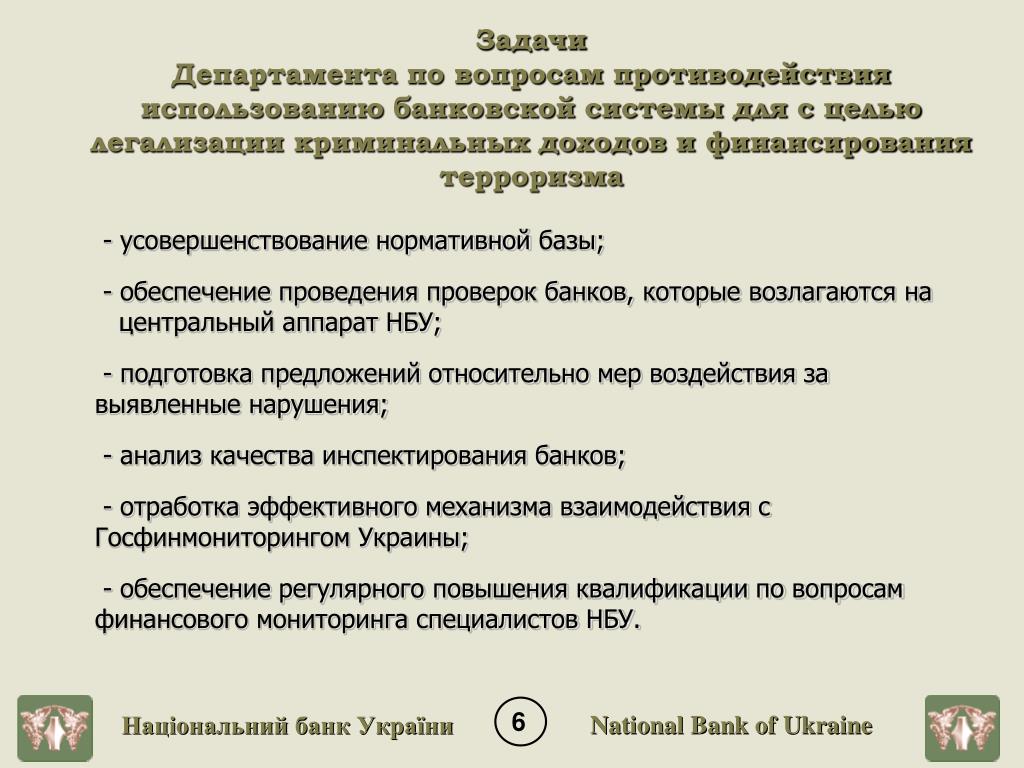 Задачи
Департамента по вопросам противодействия использованию банковской системы для с целью легализации криминальных доходов и финансирования терроризма

- усовершенствование нормативной базы;

- обеспечение проведения проверок банков, которые возлагаются на центральный аппарат НБУ;

- подготовка предложений относительно мер воздействия за выявленные нарушения;

- анализ качества инспектирования банков;

- отработка эффективного механизма взаимодействия с Госфинмониторингом Украины;

- обеспечение регулярного повышения квалификации по вопросам финансового мониторинга специалистов НБУ.

Національний банк України 6 National Bank of Ukraine